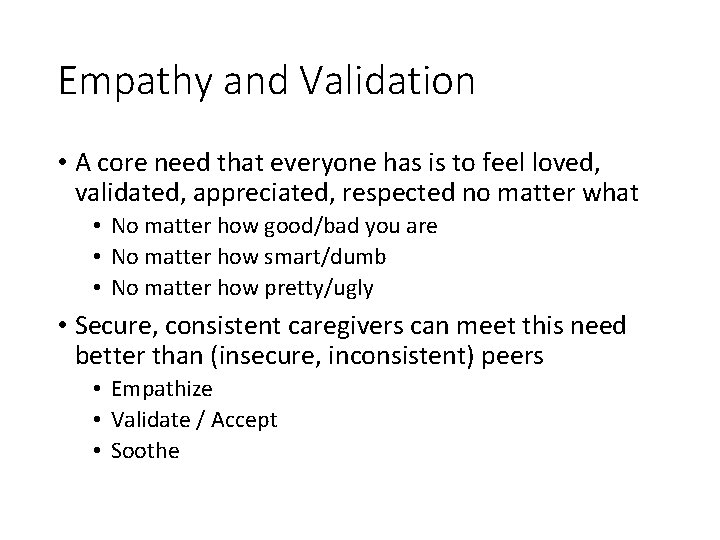 Empathy and Validation

• A core need that everyone has is to feel loved, validated, appreciated, respected no matter what
  • No matter how good/bad you are
  • No matter how smart/dumb
  • No matter how pretty/ugly
• Secure, consistent caregivers can meet this need better than (insecure, inconsistent) peers
  • Empathize
  • Validate / Accept
  • Soothe